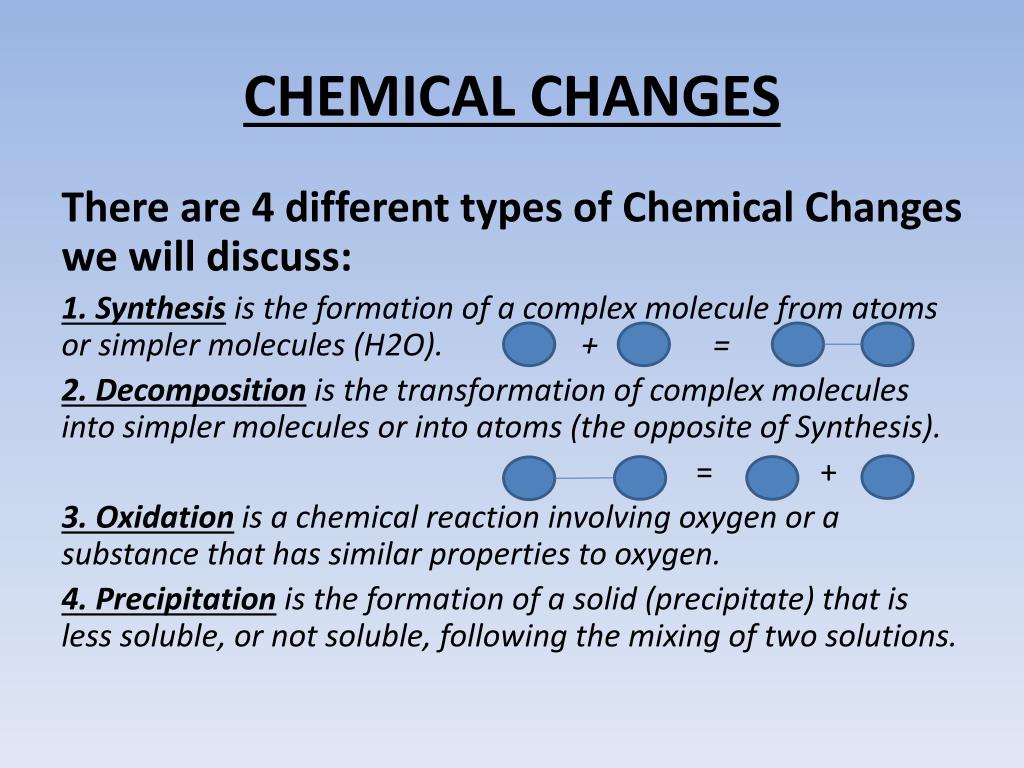 CHEMICAL CHANGES

There are 4 different types of Chemical Changes we will discuss:

1. Synthesis is the formation of a complex molecule from atoms or simpler molecules (H2O). + =

2. Decomposition is the transformation of complex molecules into simpler molecules or into atoms (the opposite of Synthesis).

= +

3. Oxidation is a chemical reaction involving oxygen or a substance that has similar properties to oxygen.

4. Precipitation is the formation of a solid (precipitate) that is less soluble, or not soluble, following the mixing of two solutions.